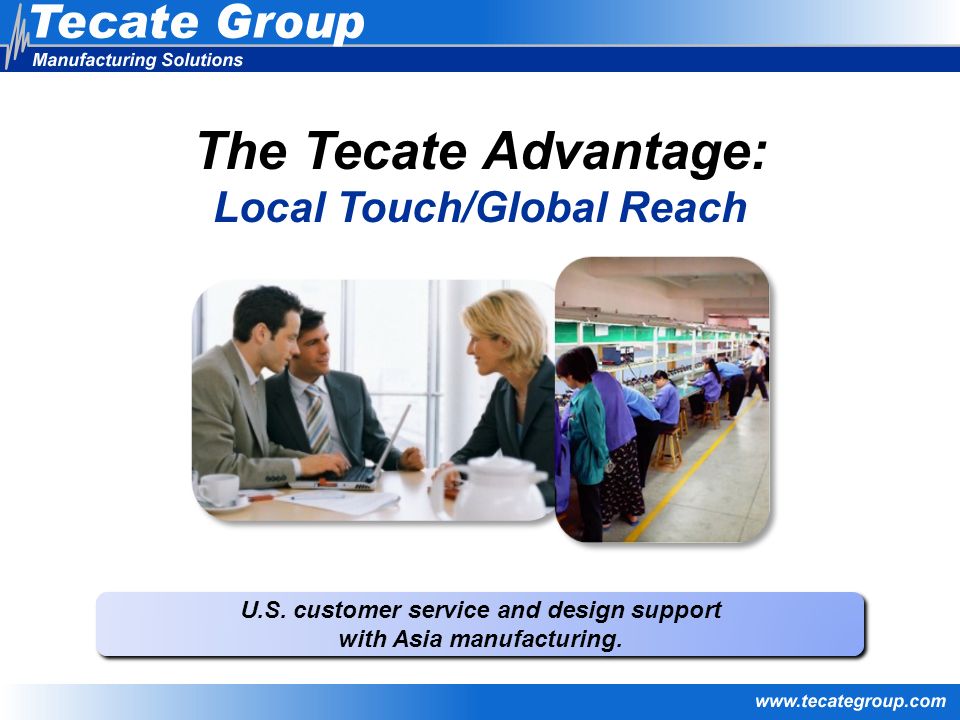 Tecate Group
Manufacturing Solutions

The Tecate Advantage:
Local Touch/Global Reach

U.S. customer service and design support with Asia manufacturing.

www.tecategroup.com